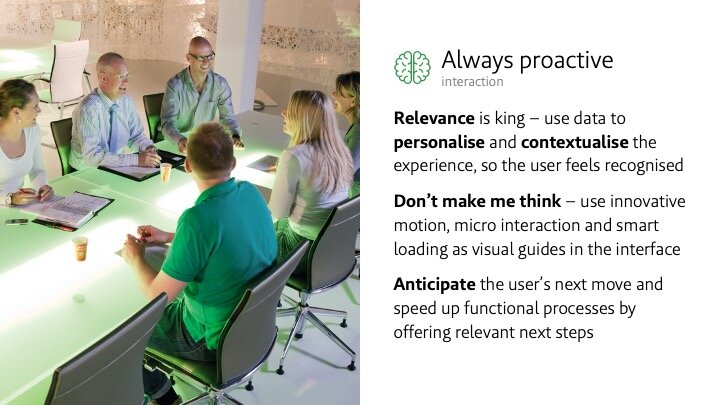 Always proactive
interaction

Relevance is king – use data to personalise and contextualise the experience, so the user feels recognised

Don't make me think – use innovative motion, micro interaction and smart loading as visual guides in the interface

Anticipate the user's next move and speed up functional processes by offering relevant next steps